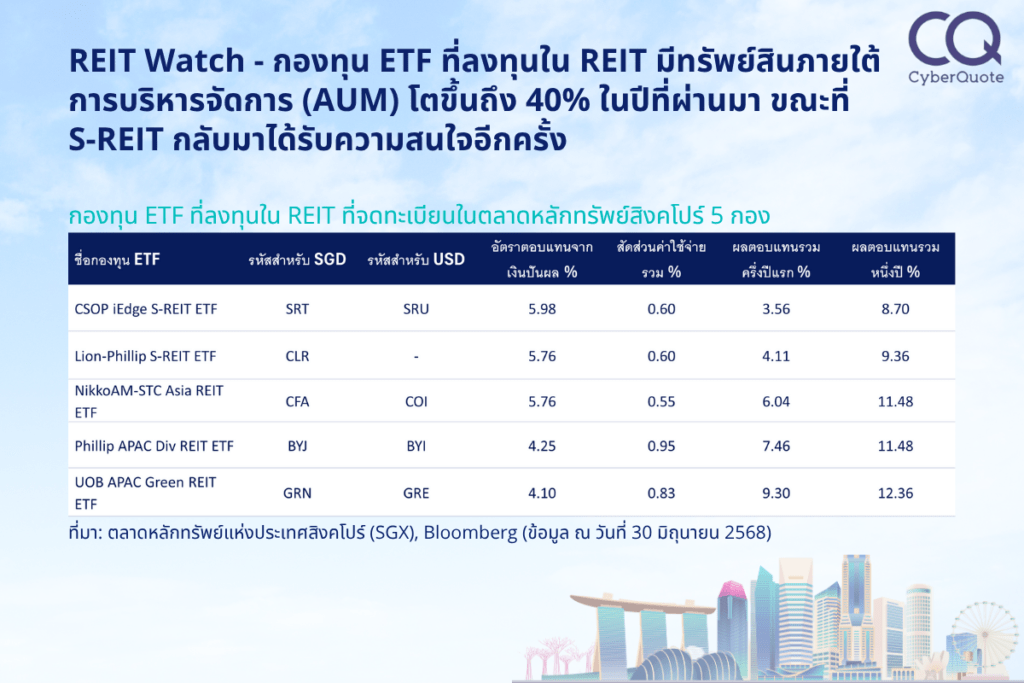 CQ
CyberQuote

REIT Watch - กองทุน ETF ที่ลงทุนใน REIT มีทรัพย์สินภายใต้การบริหารจัดการ (AUM) โตขึ้นถึง 40% ในปีที่ผ่านมา ขณะที่ S-REIT กลับมาได้รับความสนใจอีกครั้ง

กองทุน ETF ที่ลงทุนใน REIT ที่จดทะเบียนในตลาดหลักทรัพย์สิงคโปร์ 5 กอง

| ชื่อกองทุน ETF | รหัสสำหรับ SGD | รหัสสำหรับ USD | อัตราตอบแทนจากเงินปันผล % | สัดส่วนค่าใช้จ่ายรวม % | ผลตอบแทนรวมครึ่งปีแรก % | ผลตอบแทนรวมหนึ่งปี % |
|---|---|---|---|---|---|---|
| CSOP iEdge S-REIT ETF | SRT | SRU | 5.98 | 0.60 | 3.56 | 8.70 |
| Lion-Phillip S-REIT ETF | CLR | - | 5.76 | 0.60 | 4.11 | 9.36 |
| NikkoAM-STC Asia REIT ETF | CFA | COI | 5.76 | 0.55 | 6.04 | 11.48 |
| Phillip APAC Div REIT ETF | BYJ | BYI | 4.25 | 0.95 | 7.46 | 11.48 |
| UOB APAC Green REIT ETF | GRN | GRE | 4.10 | 0.83 | 9.30 | 12.36 |

ที่มา: ตลาดหลักทรัพย์แห่งประเทศสิงคโปร์ (SGX), Bloomberg (ข้อมูล ณ วันที่ 30 มิถุนายน 2568)